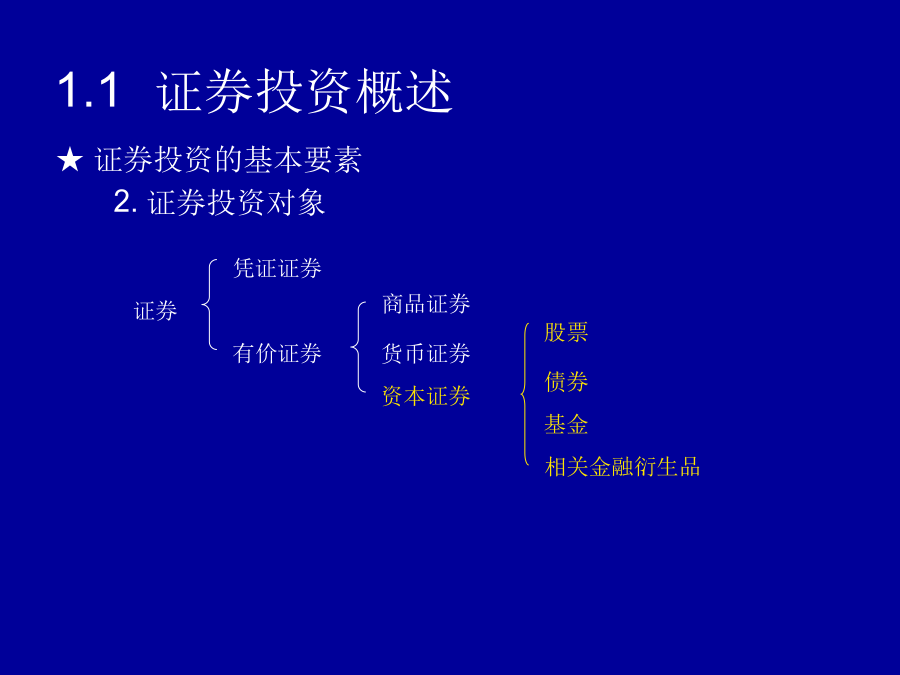 1.1 证券投资概述

★ 证券投资的基本要素

2. 证券投资对象

证券

凭证证券

有价证券

商品证券

货币证券

资本证券

股票

债券

基金

相关金融衍生品